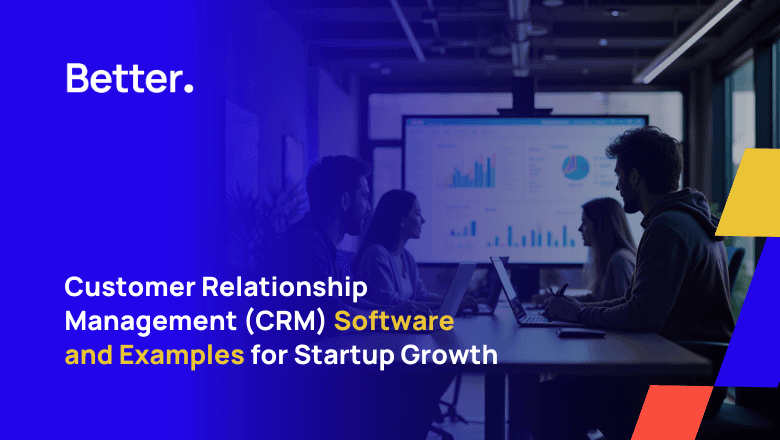 Better.

Customer Relationship Management (CRM) Software and Examples for Startup Growth